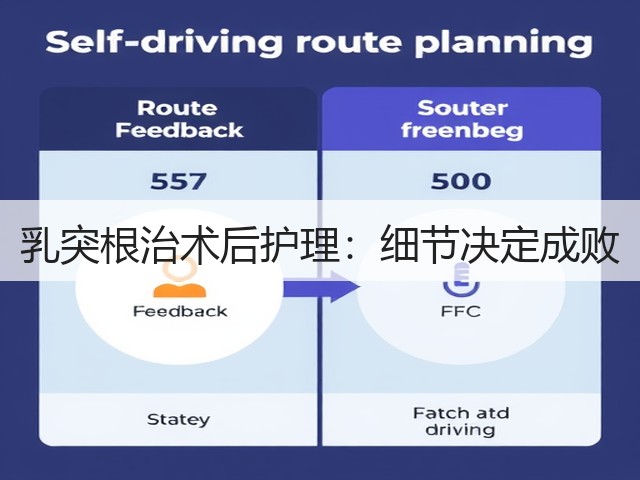 Self-driving route planning

Route Feedback

557

Feedback

Statey

Souter freenbeg

500

FFC

Fatch atd driving

乳突根治术后护理：细节决定成败